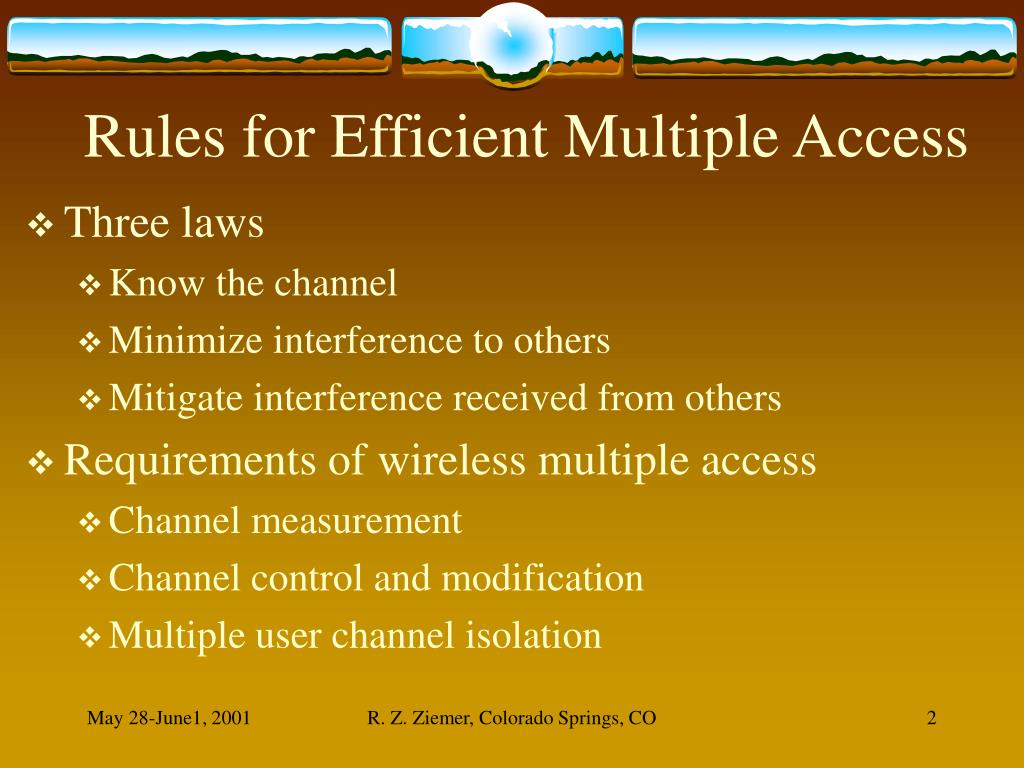 Rules for Efficient Multiple Access

❖ Three laws
❖ Know the channel
❖ Minimize interference to others
❖ Mitigate interference received from others
❖ Requirements of wireless multiple access
❖ Channel measurement
❖ Channel control and modification
❖ Multiple user channel isolation

May 28-June1, 2001

R. Z. Ziemer, Colorado Springs, CO

2